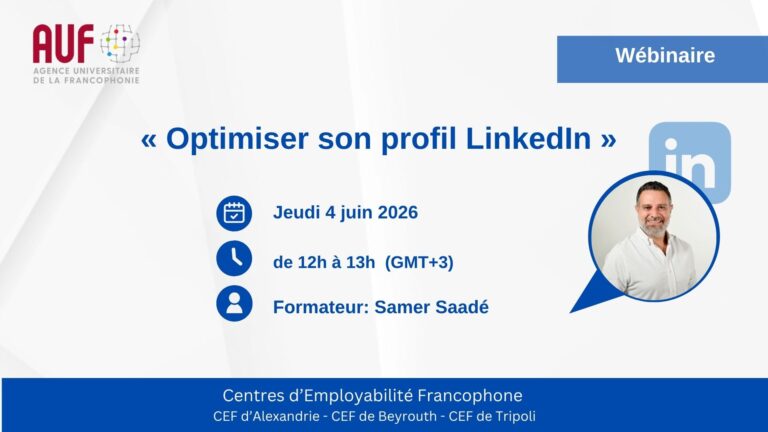 AUF
AGENCE UNIVERSITAIRE DE LA FRANCOPHONIE

Wébinaire

« Optimiser son profil LinkedIn »

in

Jeudi 4 juin 2026

de 12h à 13h (GMT+3)

Formateur: Samer Saadé

Centres d'Employabilité Francophone
CEF d'Alexandrie - CEF de Beyrouth - CEF de Tripoli